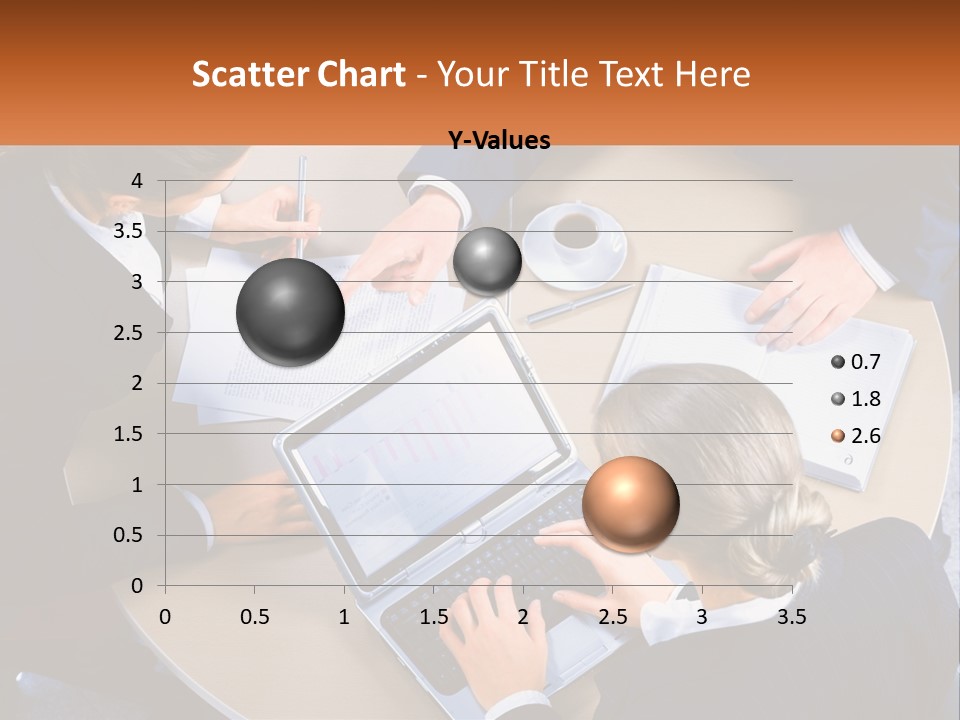 Scatter Chart - Your Title Text Here

Y-Values

4
3.5
3
2.5
2
1.5
1
0.5
0

0 0.5 1 1.5 2 2.5 3 3.5

0.7
1.8
2.6